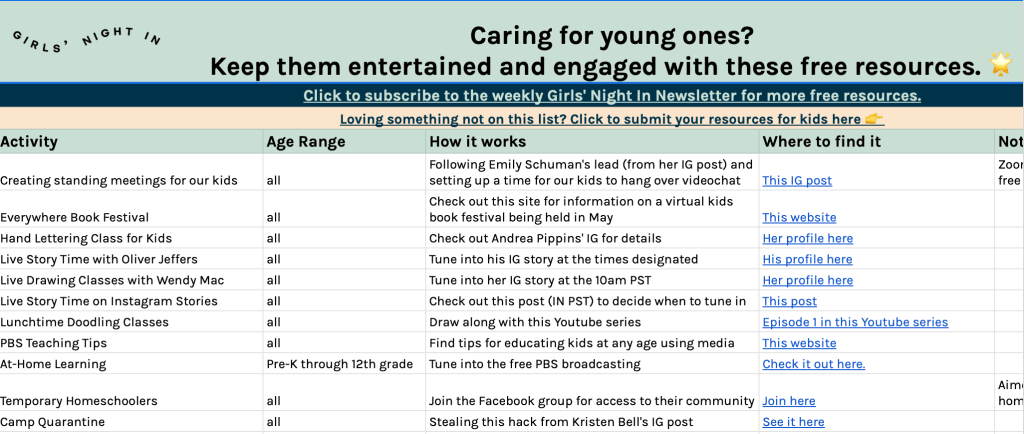 GIRLS' NIGHT IN

Caring for young ones?
Keep them entertained and engaged with these free resources. 🌟

Click to subscribe to the weekly Girls' Night In Newsletter for more free resources.

Loving something not on this list? Click to submit your resources for kids here 👉

| Activity | Age Range | How it works | Where to find it | Not |
|---|---|---|---|---|
| Creating standing meetings for our kids | all | Following Emily Schuman's lead (from her IG post) and setting up a time for our kids to hang over videochat | This IG post | Zoo free |
| Everywhere Book Festival | all | Check out this site for information on a virtual kids book festival being held in May | This website | |
| Hand Lettering Class for Kids | all | Check out Andrea Pippins' IG for details | Her profile here | |
| Live Story Time with Oliver Jeffers | all | Tune into his IG story at the times designated | His profile here | |
| Live Drawing Classes with Wendy Mac | all | Tune into her IG story at the 10am PST | Her profile here | |
| Live Story Time on Instagram Stories | all | Check out this post (IN PST) to decide when to tune in | This post | |
| Lunchtime Doodling Classes | all | Draw along with this Youtube series | Episode 1 in this Youtube series | |
| PBS Teaching Tips | all | Find tips for educating kids at any age using media | This website | |
| At-Home Learning | Pre-K through 12th grade | Tune into the free PBS broadcasting | Check it out here. | |
| Temporary Homeschoolers | all | Join the Facebook group for access to their community | Join here | Aim hom |
| Camp Quarantine | all | Stealing this hack from Kristen Bell's IG post | See it here | |